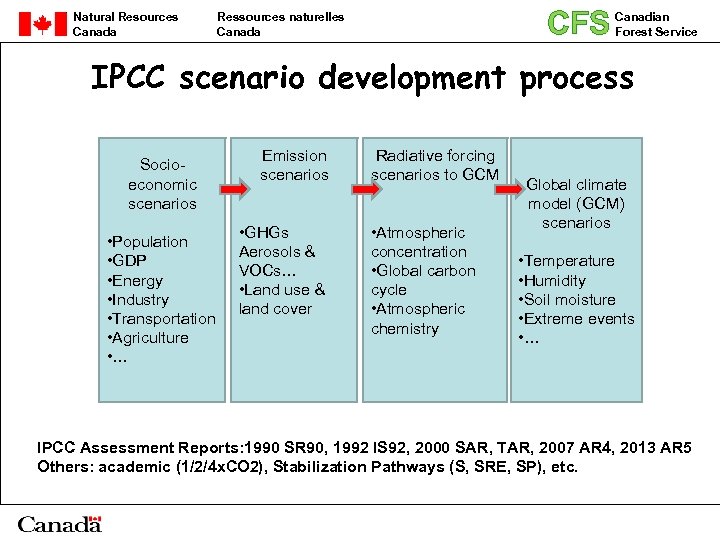 Natural Resources Canada

Ressources naturelles Canada

CFS Canadian Forest Service

IPCC scenario development process

Socio-economic scenarios

•Population
•GDP
•Energy
•Industry
•Transportation
•Agriculture
•...

Emission scenarios

•GHGs Aerosols & VOCs...
•Land use & land cover

Radiative forcing scenarios to GCM

•Atmospheric concentration
•Global carbon cycle
•Atmospheric chemistry

Global climate model (GCM) scenarios

•Temperature
•Humidity
•Soil moisture
•Extreme events
•...

IPCC Assessment Reports:1990 SR90, 1992 IS92, 2000 SAR, TAR, 2007 AR4, 2013 AR5
Others: academic (1/2/4xCO2), Stabilization Pathways (S, SRE, SP), etc.

Canada